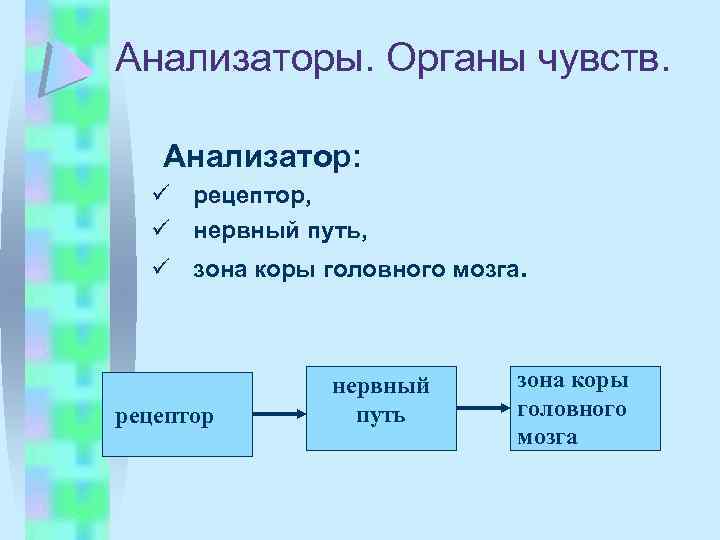 Анализаторы. Органы чувств.

Анализатор:

✓ рецептор,
✓ нервный путь,
✓ зона коры головного мозга.

рецептор

нервный путь

зона коры головного мозга